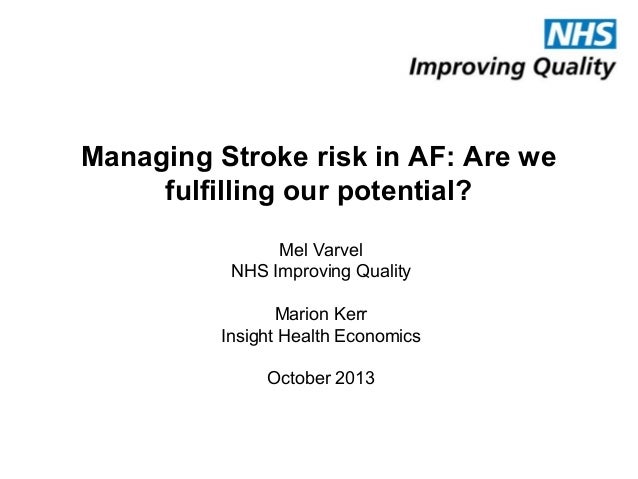 NHS
Improving Quality

Managing Stroke risk in AF: Are we fulfilling our potential?

Mel Varvel
NHS Improving Quality

Marion Kerr
Insight Health Economics

October 2013